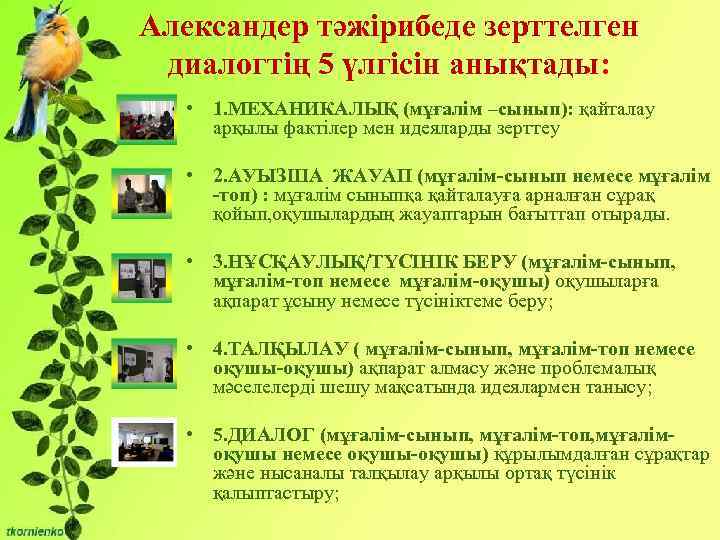 Александер тәжірибеде зерттелген диалогтің 5 үлгісін анықтады:

• 1.МЕХАНИКАЛЫҚ (мұғалім –сынып): қайталау арқылы фактілер мен идеяларды зерттеу

• 2.АУЫЗША ЖАУАП (мұғалім-сынып немесе мұғалім -топ) : мұғалім сыныпқа қайталауға арналған сұрақ қойып,оқушылардың жауаптарын бағыттап отырады.

• 3.НҰСҚАУЛЫҚ/ТҮСІНІК БЕРУ (мұғалім-сынып, мұғалім-топ немесе мұғалім-оқушы) оқушыларға ақпарат ұсыну немесе түсініктеме беру;

• 4.ТАЛҚЫЛАУ ( мұғалім-сынып, мұғалім-топ немесе оқушы-оқушы) ақпарат алмасу және проблемалық мәселелерді шешу мақсатында идеялармен танысу;

• 5.ДИАЛОГ (мұғалім-сынып, мұғалім-топ,мұғалім-оқушы немесе оқушы-оқушы) құрылымдалған сұрақтар және нысаналы талқылау арқылы ортақ түсінік қалыптастыру;

tkornienko